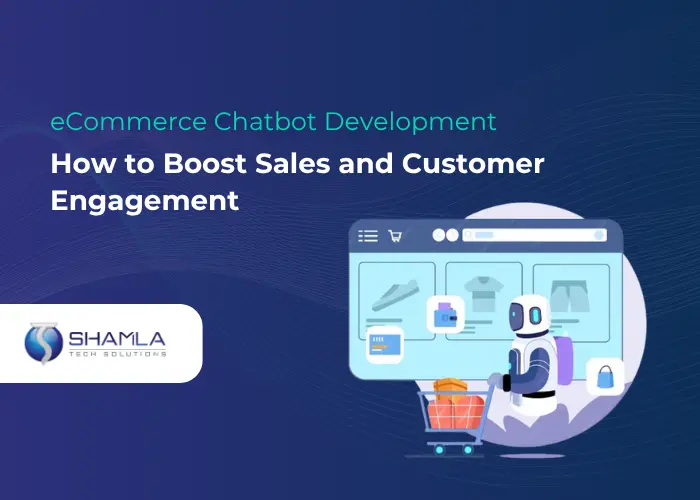 eCommerce Chatbot Development

How to Boost Sales and Customer Engagement

SHAMLA
TECH SOLUTIONS